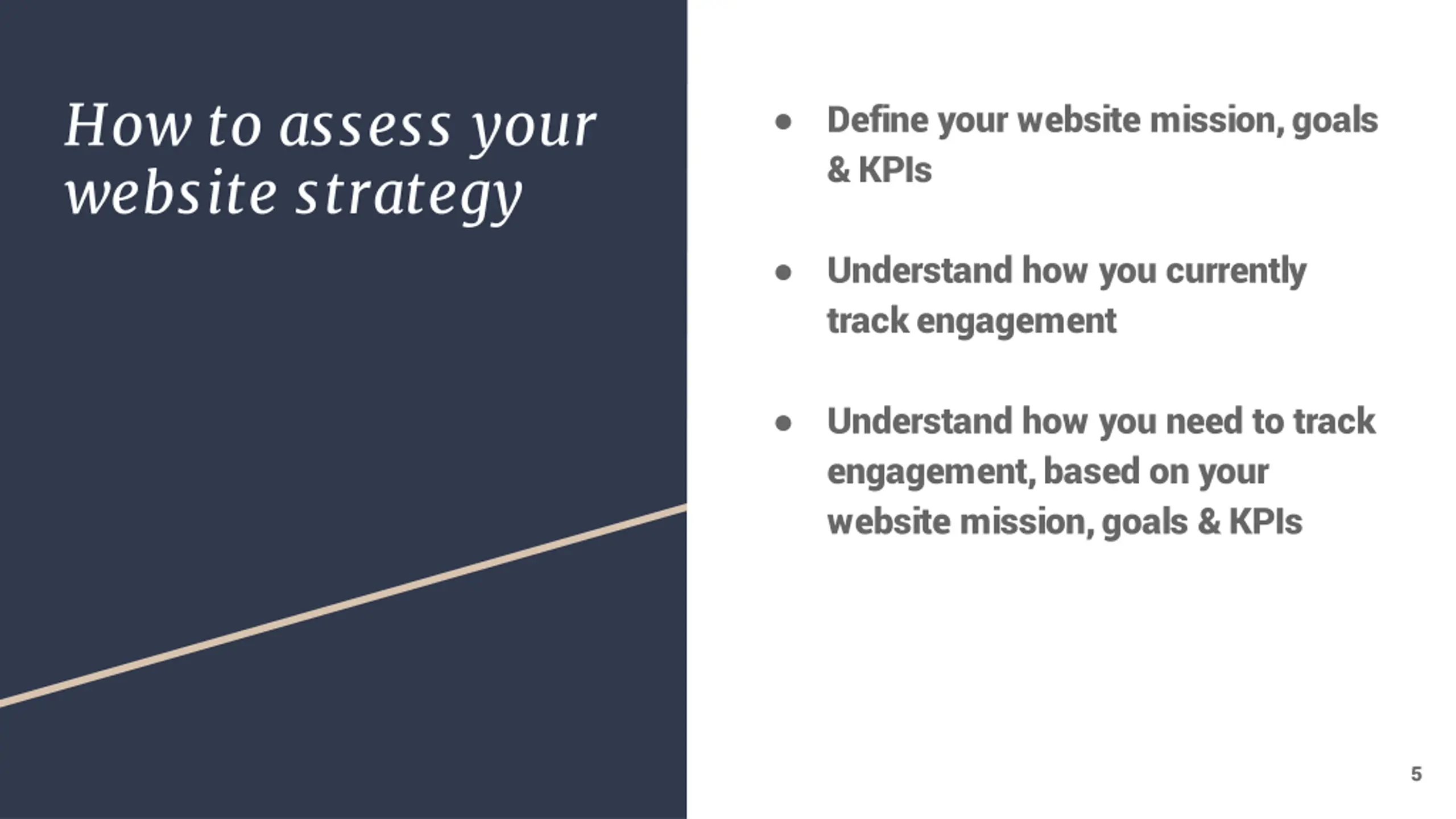 How to assess your website strategy

● Define your website mission, goals & KPIs

● Understand how you currently track engagement

● Understand how you need to track engagement, based on your website mission, goals & KPIs

5